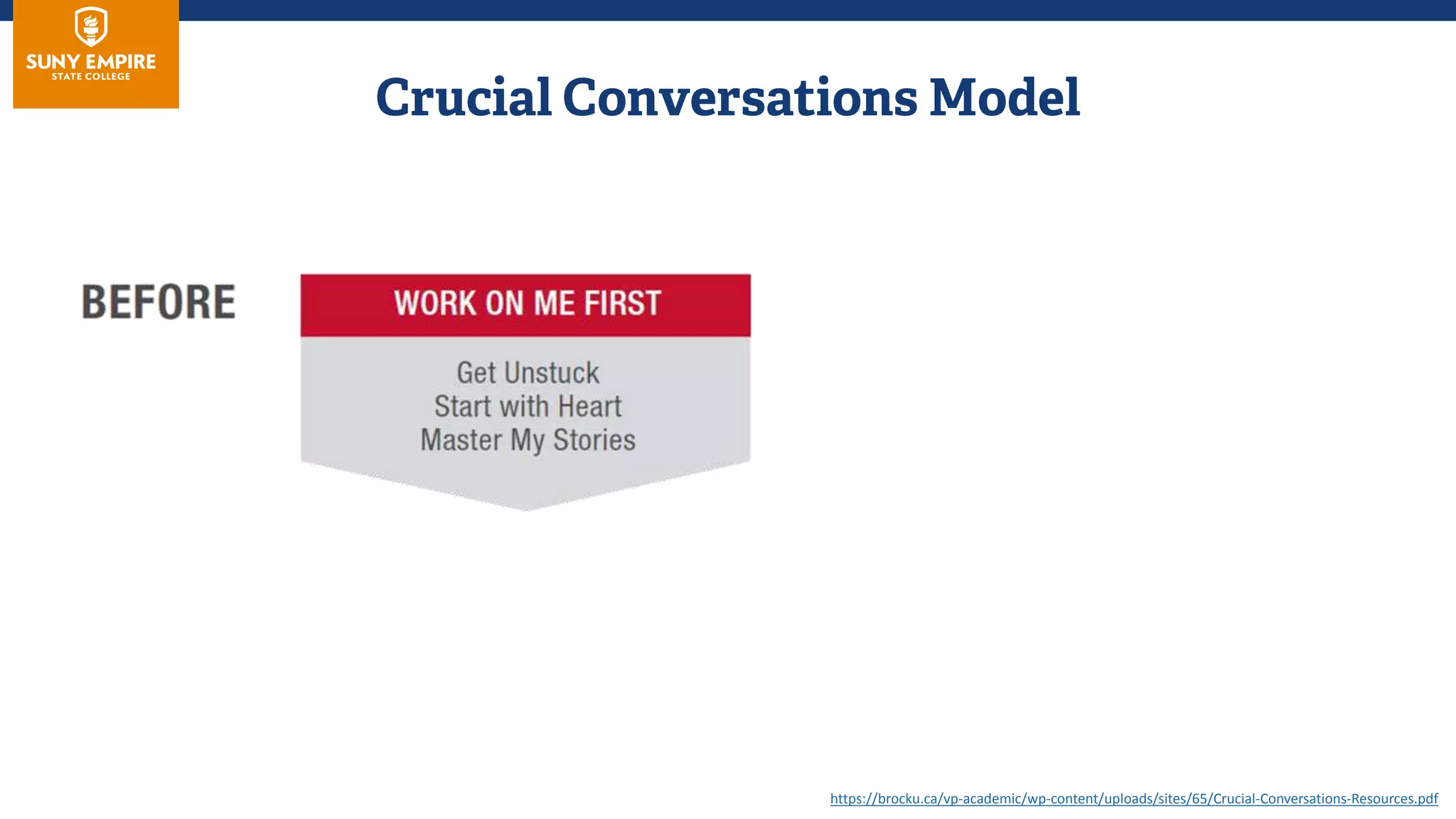 SUNY EMPIRE
STATE COLLEGE

Crucial Conversations Model

BEFORE

WORK ON ME FIRST

Get Unstuck
Start with Heart
Master My Stories

https://brocku.ca/vp-academic/wp-content/uploads/sites/65/Crucial-Conversations-Resources.pdf